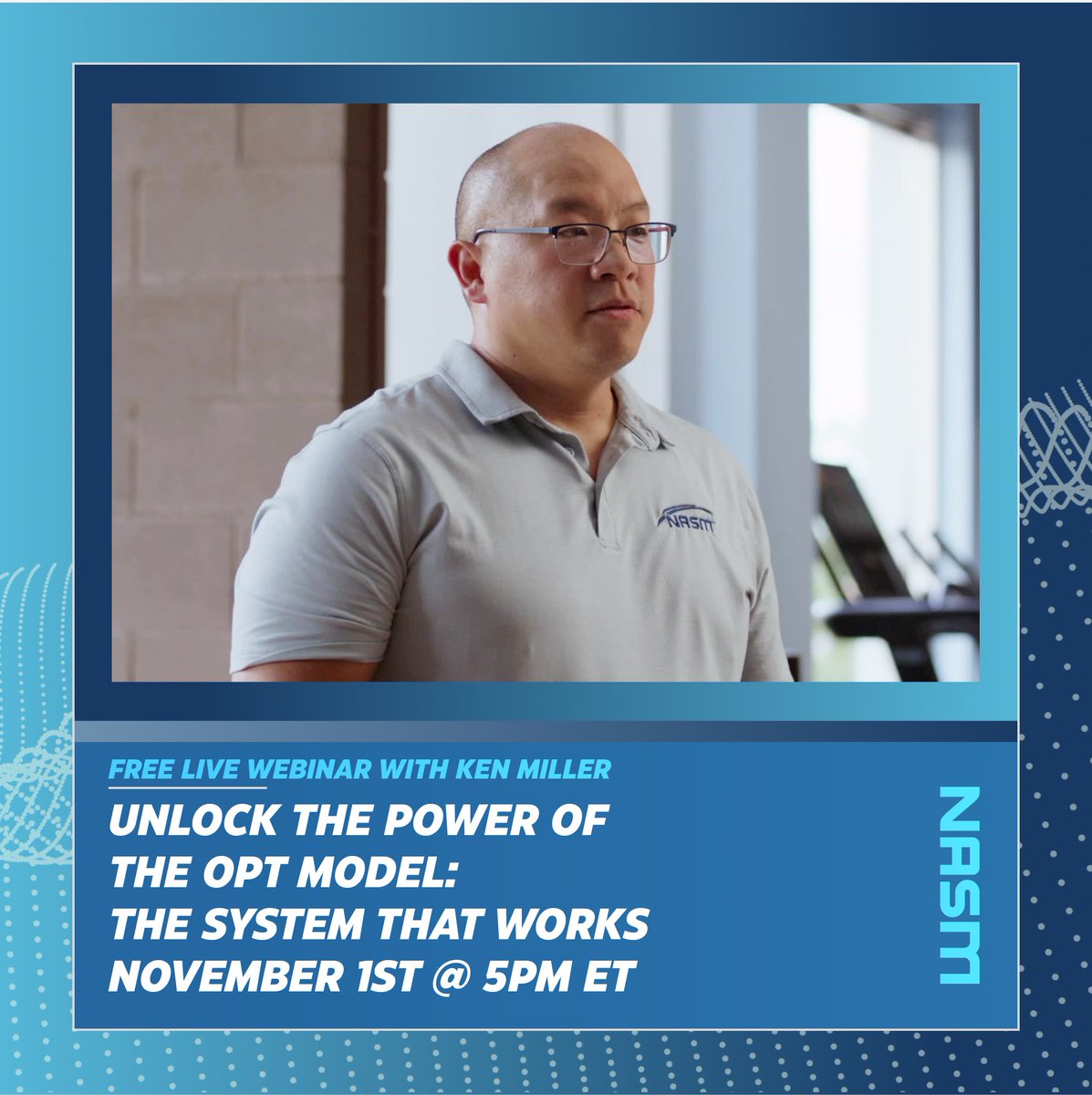 NASM

FREE LIVE WEBINAR WITH KEN MILLER

UNLOCK THE POWER OF THE OPT MODEL: THE SYSTEM THAT WORKS NOVEMBER 1ST @ 5PM ET

NASM